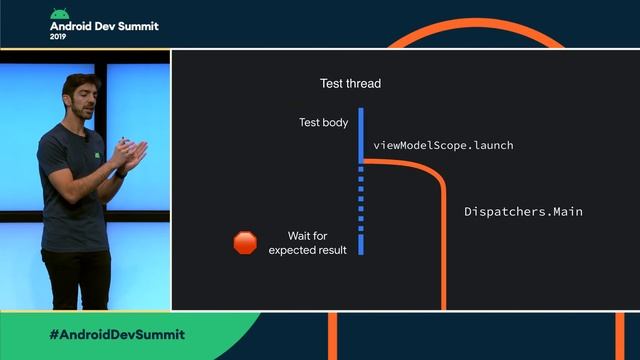 Android Dev Summit
2019

Test thread

Test body

viewModelScope.launch

Dispatchers.Main

Wait for expected result

#AndroidDevSummit